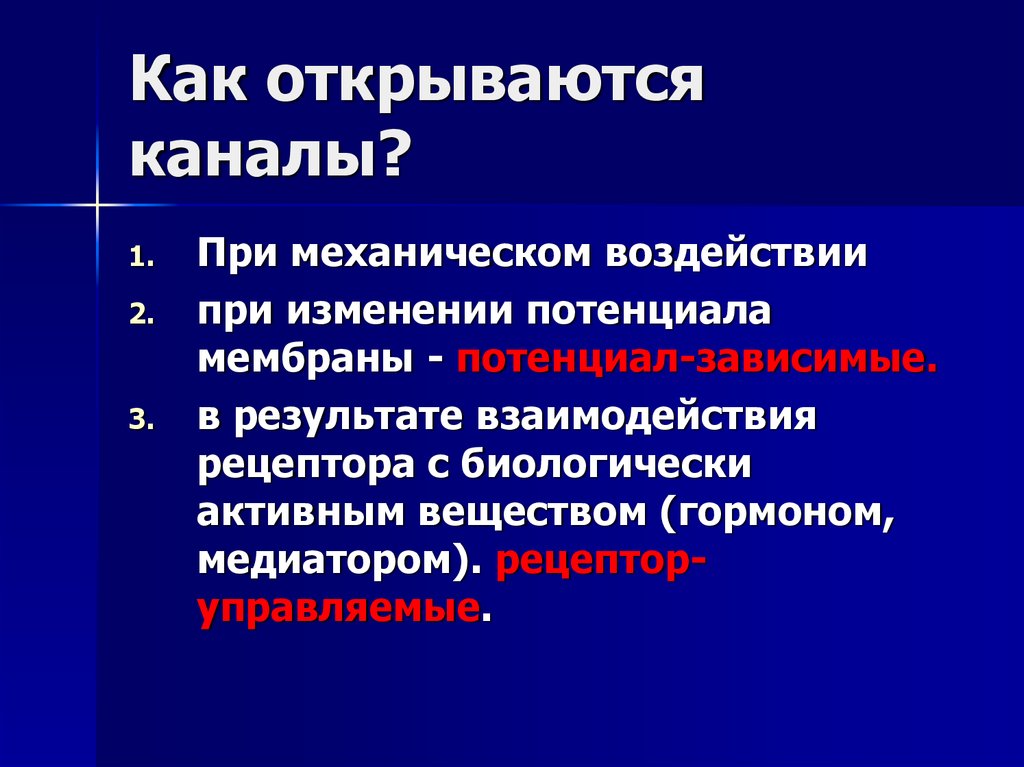 Как открываются каналы?

1. При механическом воздействии
2. при изменении потенциала мембраны - потенциал-зависимые.
3. в результате взаимодействия рецептора с биологически активным веществом (гормоном, медиатором). рецептор-управляемые.